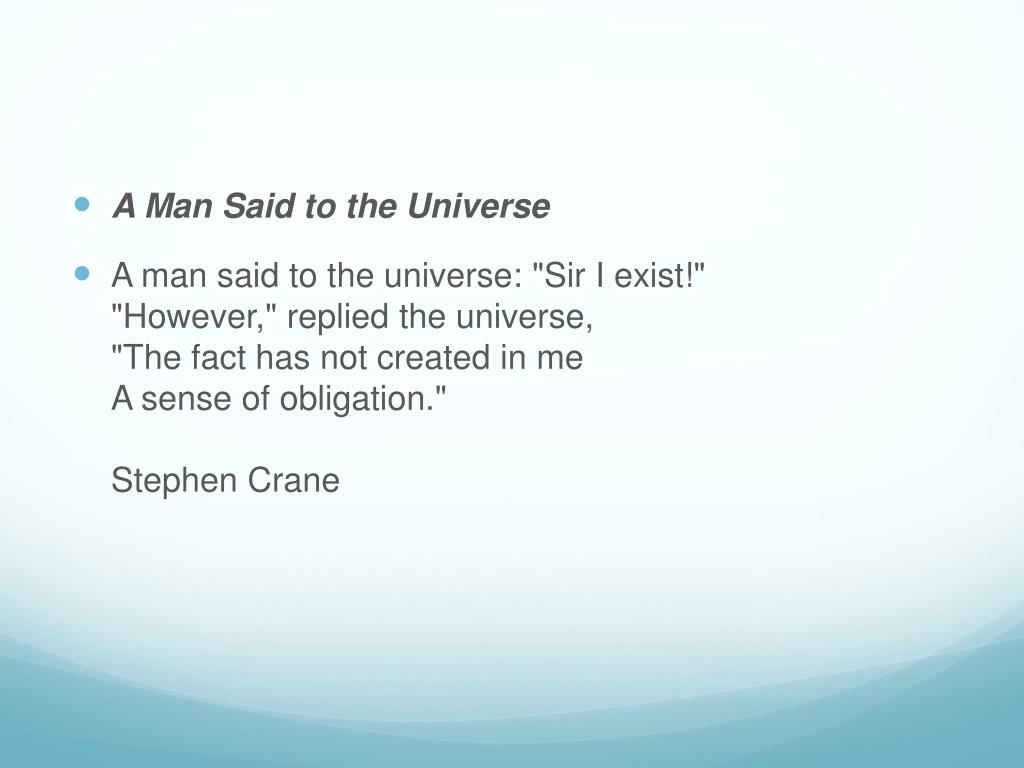 A Man Said to the Universe

A man said to the universe: "Sir I exist!"
"However," replied the universe,
"The fact has not created in me
A sense of obligation."

Stephen Crane